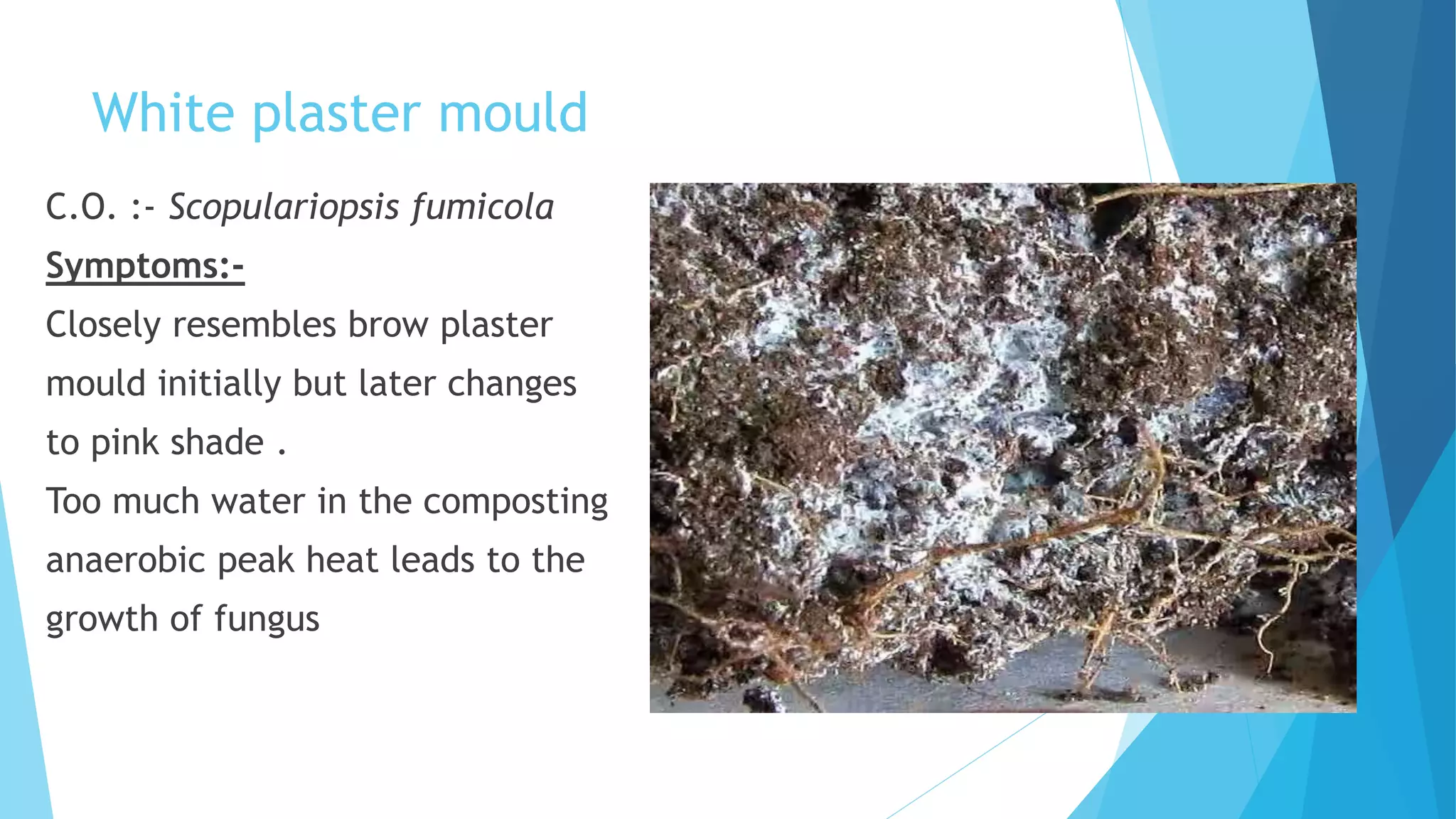 White plaster mould

C.O. :- Scopulariopsis fumicola

Symptoms:-

Closely resembles brow plaster mould initially but later changes to pink shade .

Too much water in the composting anaerobic peak heat leads to the growth of fungus